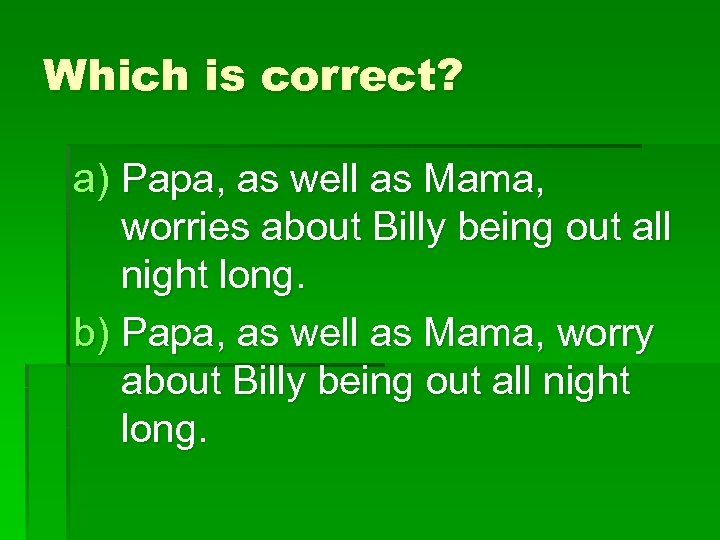 Which is correct?

a) Papa, as well as Mama, worries about Billy being out all night long.

b) Papa, as well as Mama, worry about Billy being out all night long.